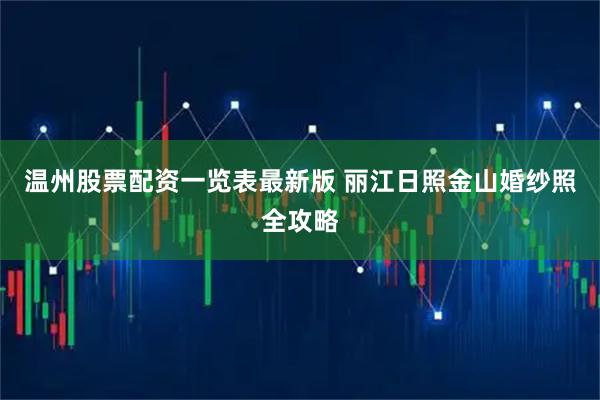 温州股票配资一览表最新版 丽江日照金山婚纱照全攻略